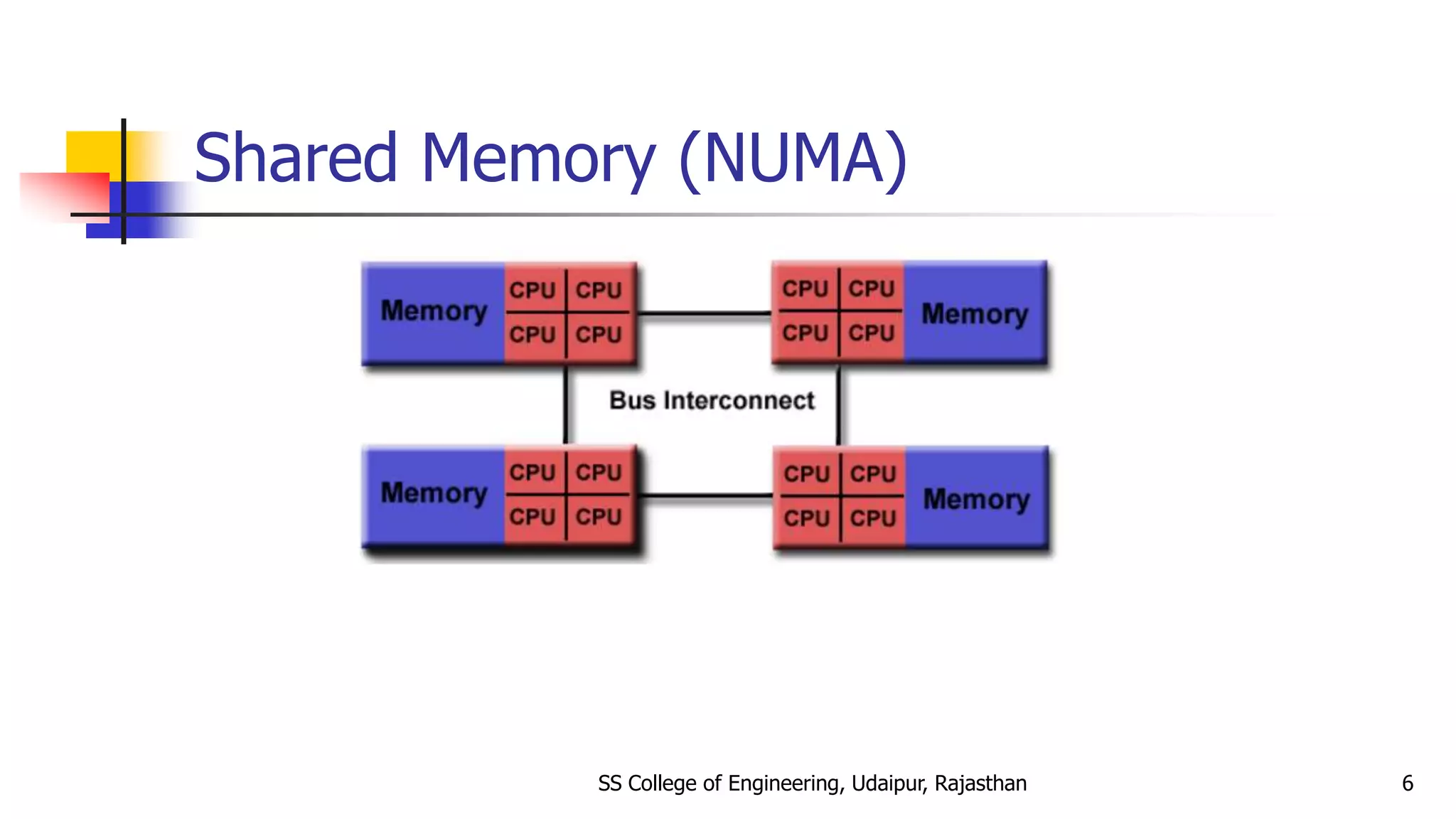 Shared Memory (NUMA)

Memory
CPU CPU
CPU CPU

CPU CPU
CPU CPU
Memory

Bus Interconnect

Memory
CPU CPU
CPU CPU

CPU CPU
CPU CPU
Memory

SS College of Engineering, Udaipur, Rajasthan

6